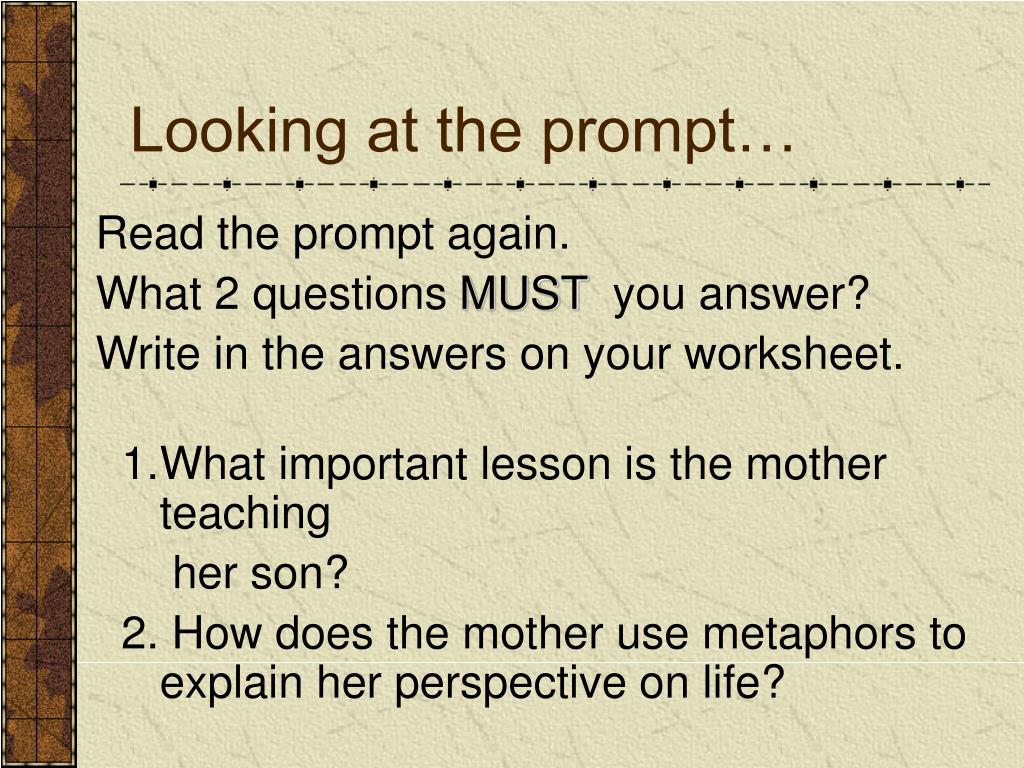 Looking at the prompt…

Read the prompt again.
What 2 questions MUST you answer?
Write in the answers on your worksheet.

1.What important lesson is the mother teaching her son?
2. How does the mother use metaphors to explain her perspective on life?